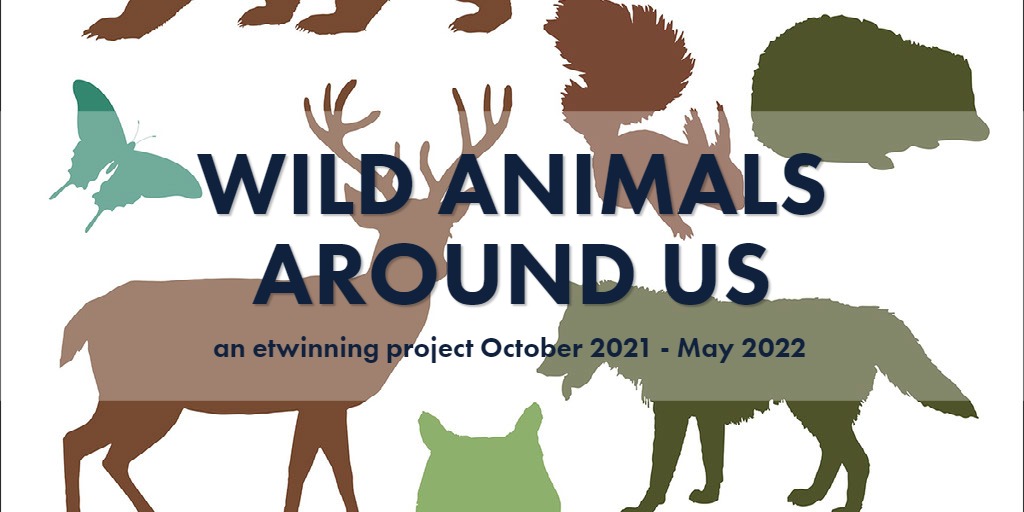 WILD ANIMALS AROUND US

an etwinning project October 2021 - May 2022